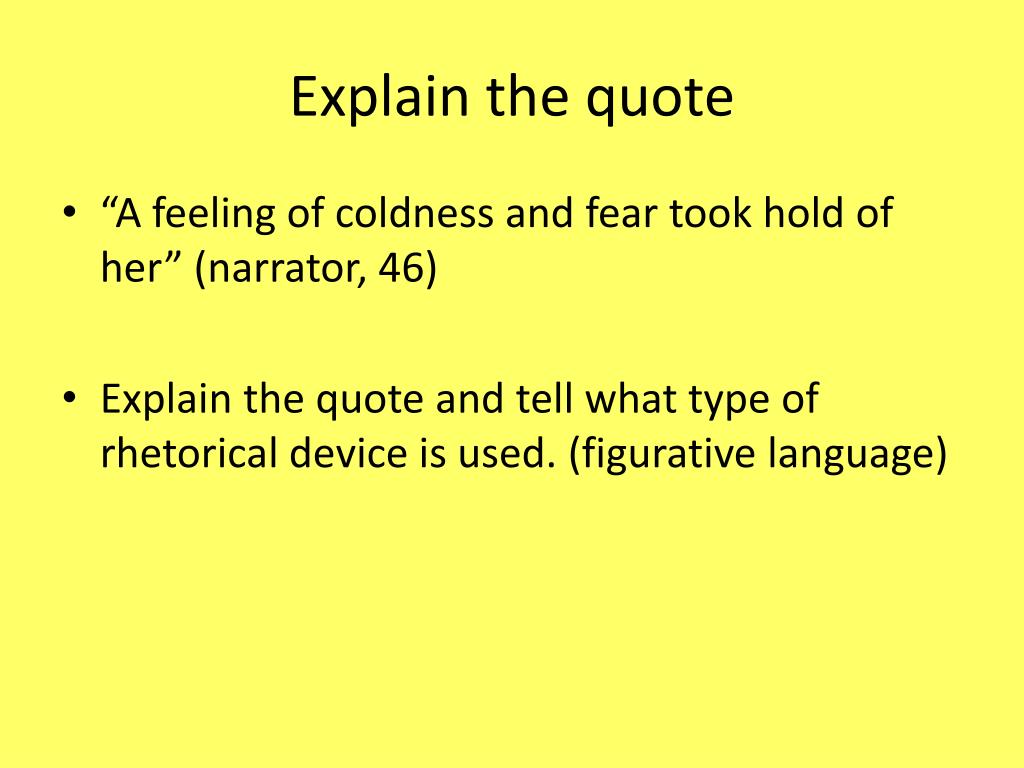 Explain the quote

• “A feeling of coldness and fear took hold of her” (narrator, 46)

• Explain the quote and tell what type of rhetorical device is used. (figurative language)